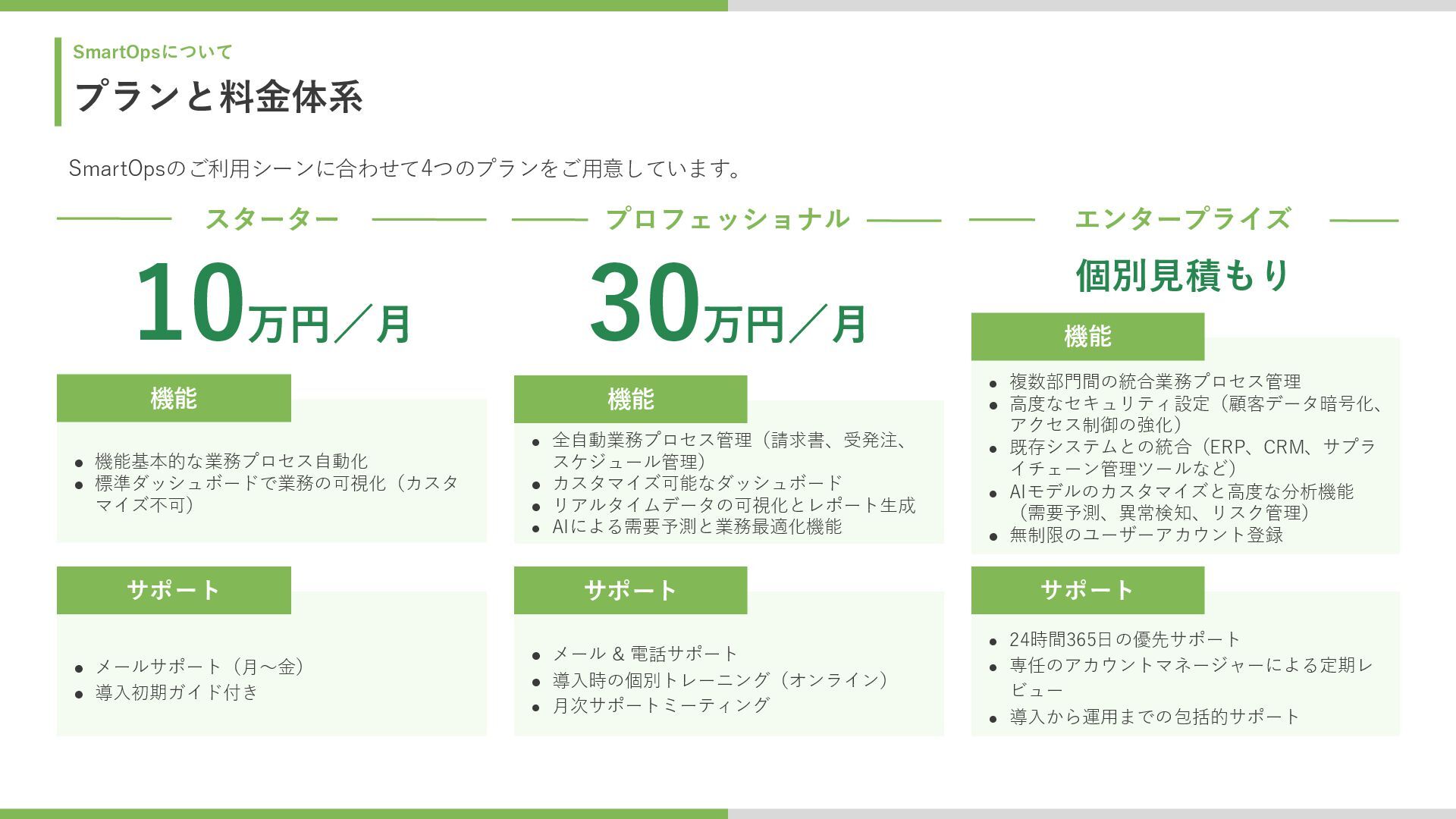 SmartOpsについて

プランと料金体系

SmartOpsのご利用シーンに合わせて4つのプランをご用意しています。

スターター

10万円／月

機能

- 機能基本的な業務プロセス自動化
- 標準ダッシュボードで業務の可視化（カスタマイズ不可）

サポート

- メールサポート（月～金）
- 導入初期ガイド付き

プロフェッショナル

30万円／月

機能

- 全自動業務プロセス管理（請求書、受発注、スケジュール管理）
- カスタマイズ可能なダッシュボード
- リアルタイムデータの可視化とレポート生成
- AIによる需要予測と業務最適化機能

サポート

- メール & 電話サポート
- 導入時の個別トレーニング（オンライン）
- 月次サポートミーティング

エンタープライズ

個別見積もり

機能

- 複数部門間の統合業務プロセス管理
- 高度なセキュリティ設定（顧客データ暗号化、アクセス制御の強化）
- 既存システムとの統合（ERP、CRM、サプライチェーン管理ツールなど）
- AIモデルのカスタマイズと高度な分析機能（需要予測、異常検知、リスク管理）
- 無制限のユーザーアカウント登録

サポート

- 24時間365日の優先サポート
- 専任のアカウントマネージャーによる定期レビュー
- 導入から運用までの包括的サポート